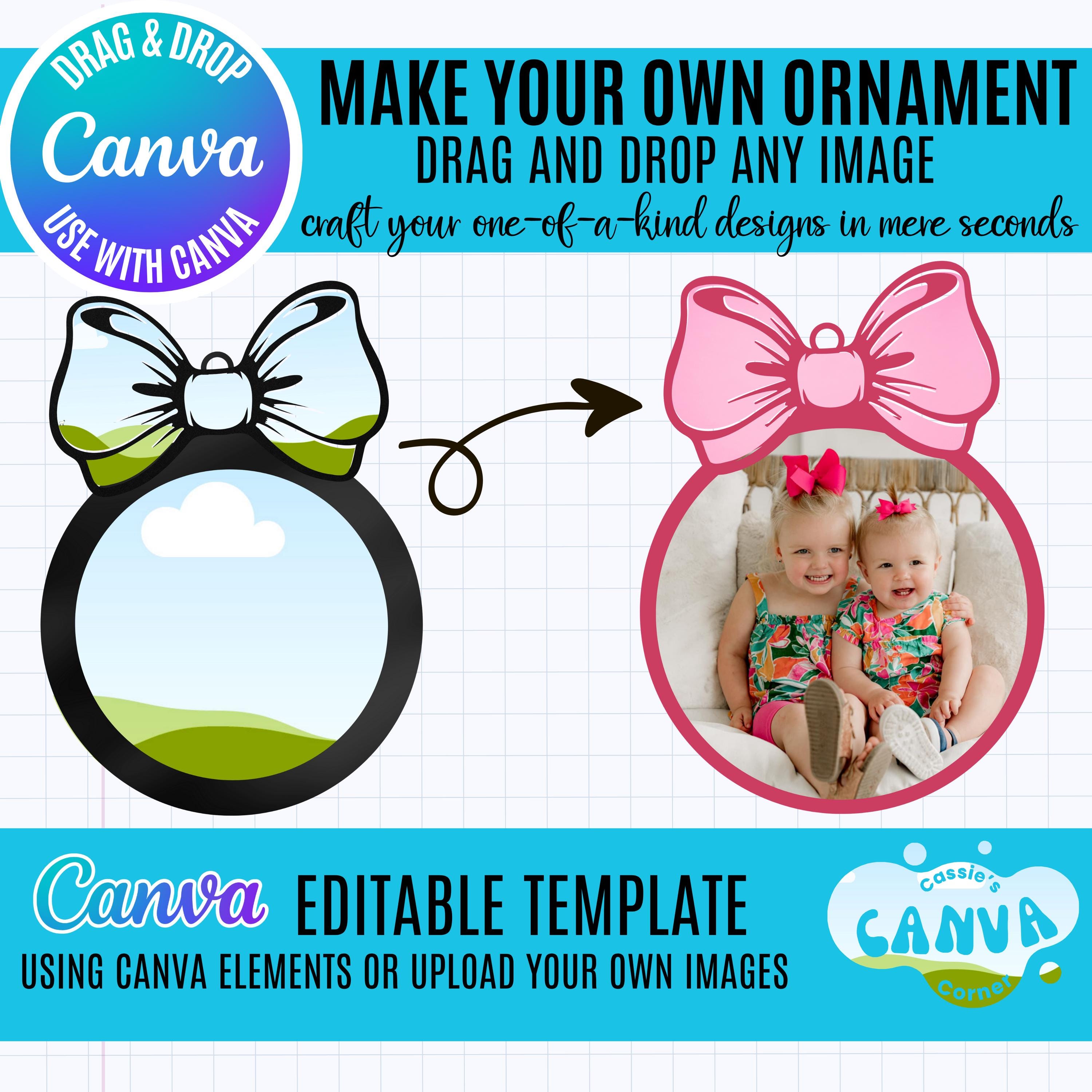 DRAG & DROP
Canva
USE WITH CANVA

MAKE YOUR OWN ORNAMENT
DRAG AND DROP ANY IMAGE
craft your one-of-a-kind designs in mere seconds

Canva EDITABLE TEMPLATE
USING CANVA ELEMENTS OR UPLOAD YOUR OWN IMAGES

Cassie's CANVA Corner